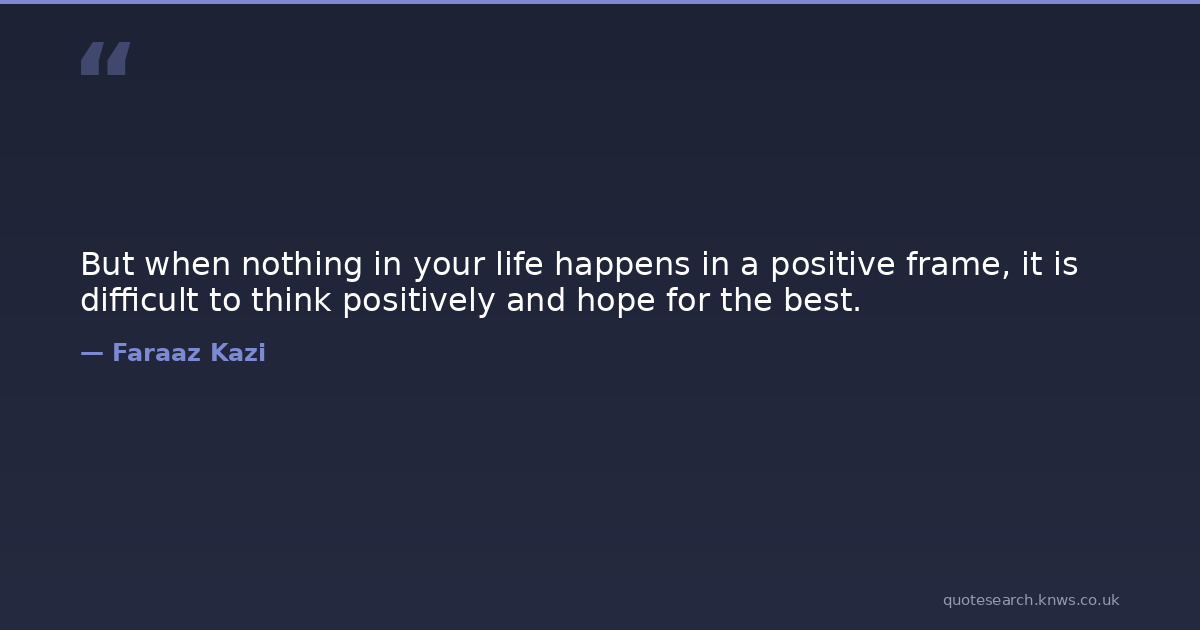 “

But when nothing in your life happens in a positive frame, it is difficult to think positively and hope for the best.

— Faraaz Kazi

quotesearch.knws.co.uk